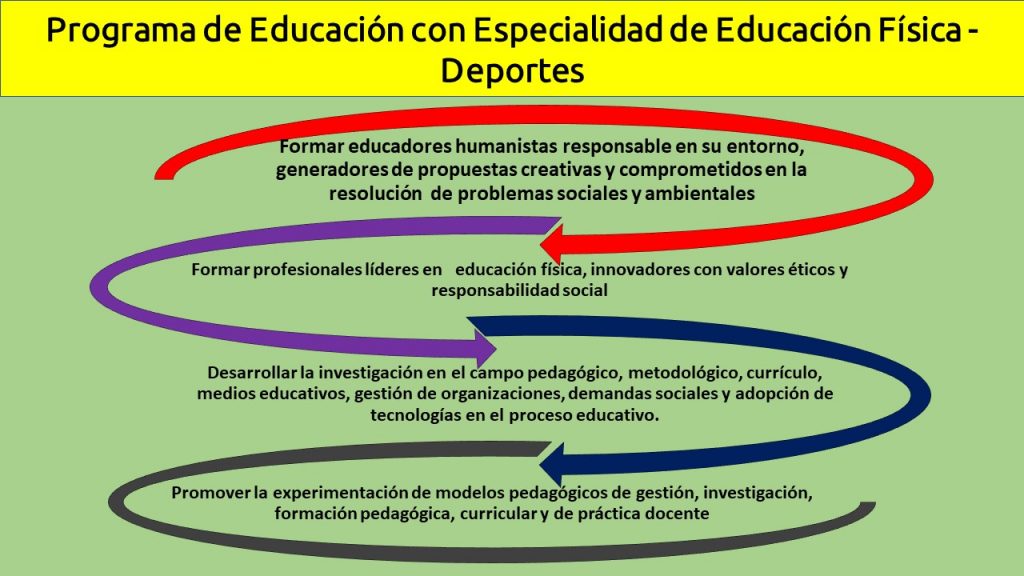 Programa de Educación con Especialidad de Educación Física - Deportes

Formar educadores humanistas responsable en su entorno, generadores de propuestas creativas y comprometidos en la resolución de problemas sociales y ambientales

Formar profesionales líderes en educación física, innovadores con valores éticos y responsabilidad social

Desarrollar la investigación en el campo pedagógico, metodológico, currículo, medios educativos, gestión de organizaciones, demandas sociales y adopción de tecnologías en el proceso educativo.

Promover la experimentación de modelos pedagógicos de gestión, investigación, formación pedagógica, curricular y de práctica docente